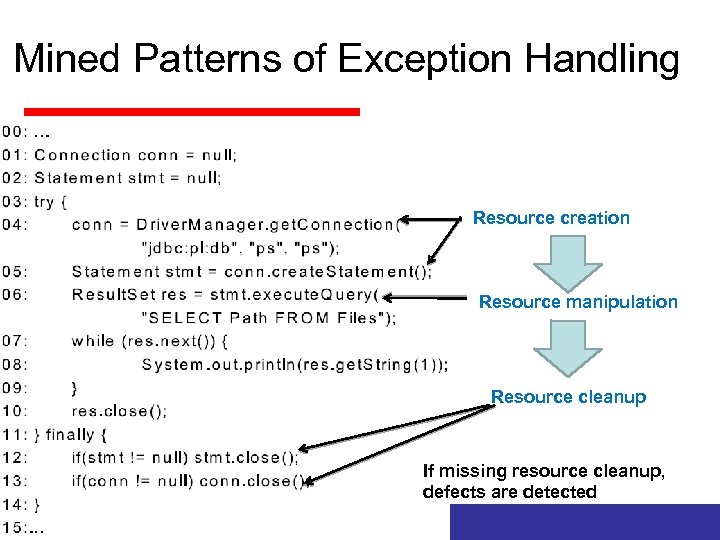 Mined Patterns of Exception Handling

00: ...
01: Connection conn = null;
02: Statement stmt = null;
03: try {
04: conn = DriverManager.getConnection(
"jdbc:pl:db", "ps", "ps");
05: Statement stmt = conn.createStatement();
06: ResultSet res = stmt.executeQuery(
"SELECT Path FROM Files");
07: while (res.next()) {
08: System.out.println(res.getString(1));
09: }
10: res.close();
11: } finally {
12: if(stmt != null) stmt.close();
13: if(conn != null) conn.close();
14: }
15:...

Resource creation

Resource manipulation

Resource cleanup

If missing resource cleanup, defects are detected